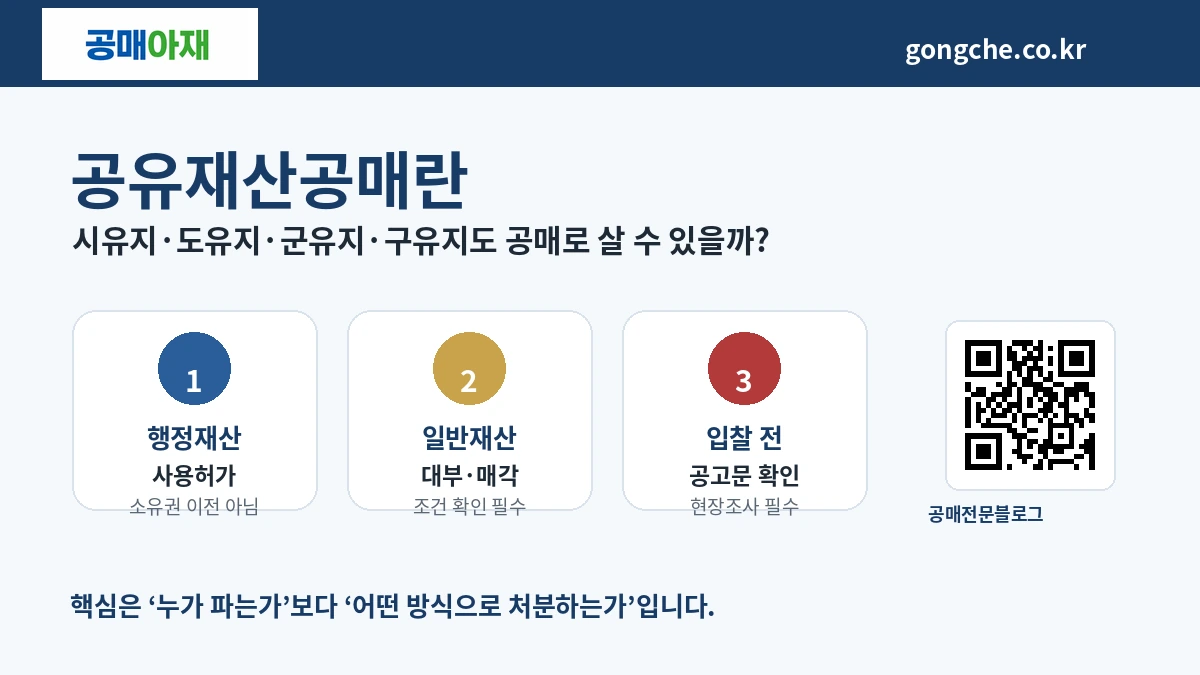 공매아재

gongche.co.kr

공유재산공매란

시유지·도유지·군유지·구유지도 공매로 살 수 있을까?

1
행정재산
사용허가
소유권 이전 아님

2
일반재산
대부·매각
조건 확인 필수

3
입찰 전
공고문 확인
현장조사 필수

공매전문블로그

핵심은 ‘누가 파는가’보다 ‘어떤 방식으로 처분하는가’입니다.